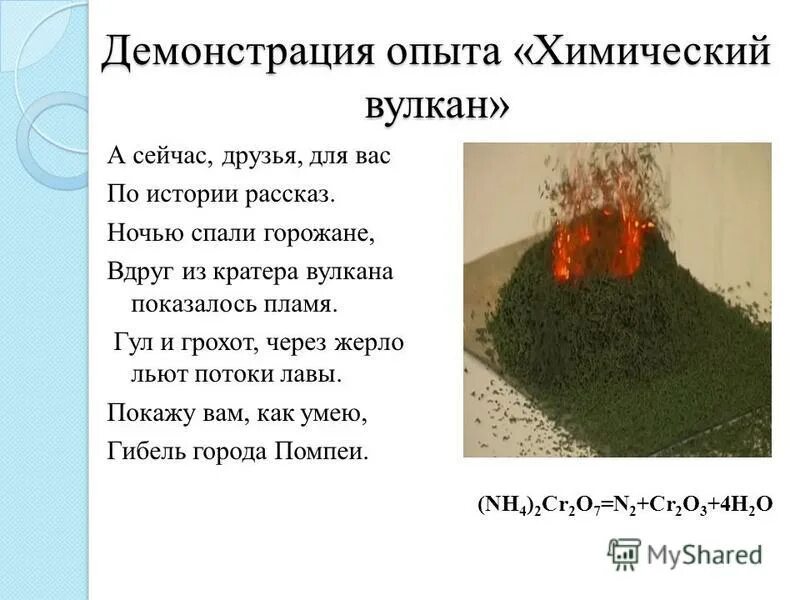 Демонстрация опыта «Химический вулкан»

А сейчас, друзья, для вас
По истории рассказ.
Ночью спали горожане,
Вдруг из кратера вулкана показалось пламя.
Гул и грохот, через жерло льют потоки лавы.
Покажу вам, как умею,
Гибель города Помпеи.

$(NH_4)_2Cr_2O_7=N_2+Cr_2O_3+4H_2O$

MyShared